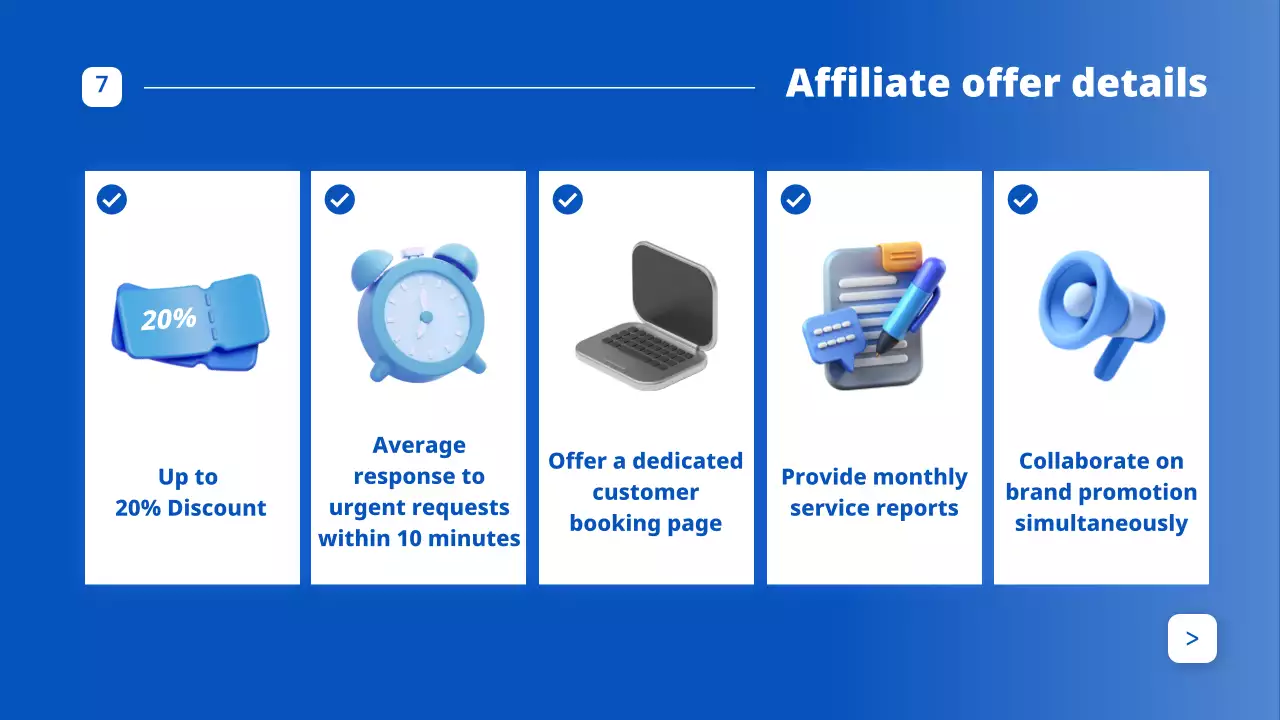 7

Affiliate offer details

20%

Up to 20% Discount

Average response to urgent requests within 10 minutes

Offer a dedicated customer booking page

Provide monthly service reports

Collaborate on brand promotion simultaneously

>